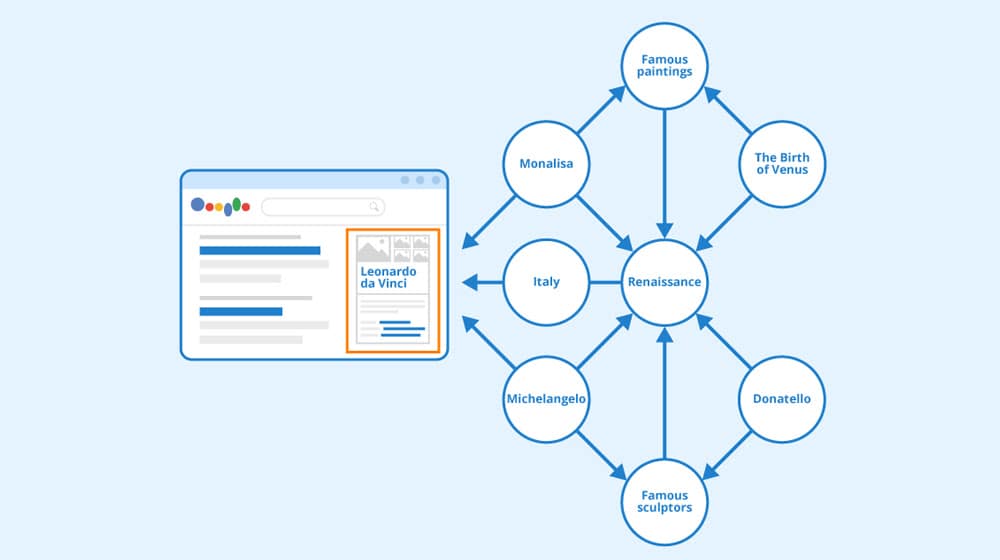 Leonardo da Vinci

Famous paintings

Monalisa

The Birth of Venus

Italy

Renaissance

Michelangelo

Donatello

Famous sculptors